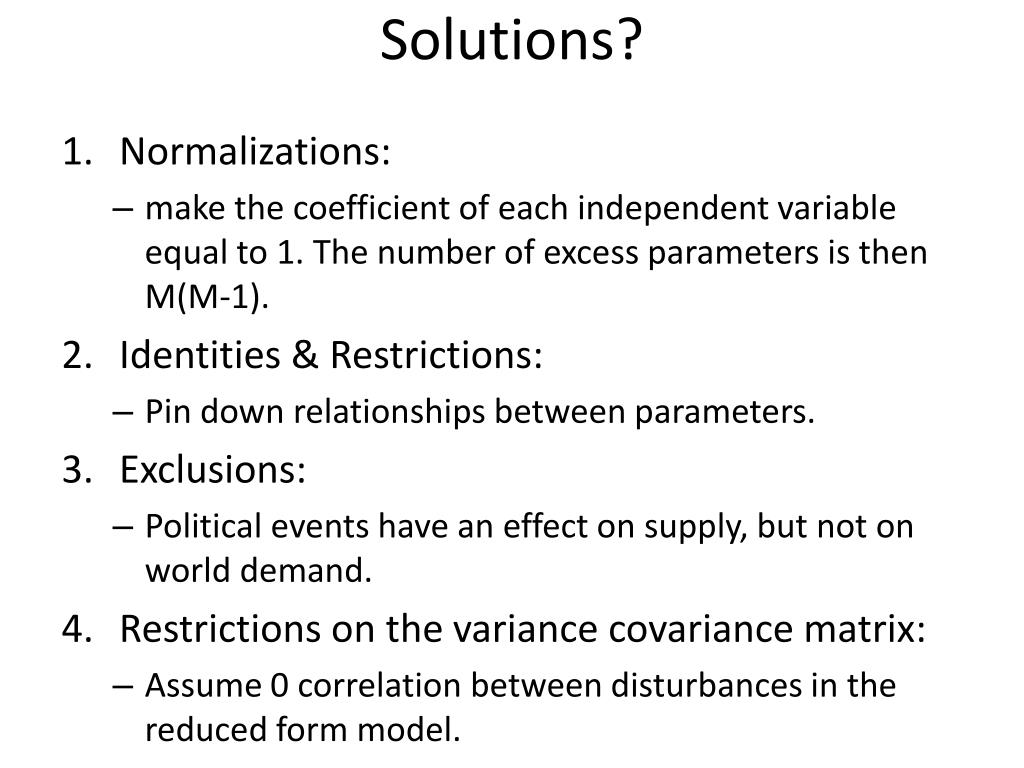 Solutions?

1. Normalizations:
– make the coefficient of each independent variable equal to 1. The number of excess parameters is then M(M-1).

2. Identities & Restrictions:
– Pin down relationships between parameters.

3. Exclusions:
– Political events have an effect on supply, but not on world demand.

4. Restrictions on the variance covariance matrix:
– Assume 0 correlation between disturbances in the reduced form model.